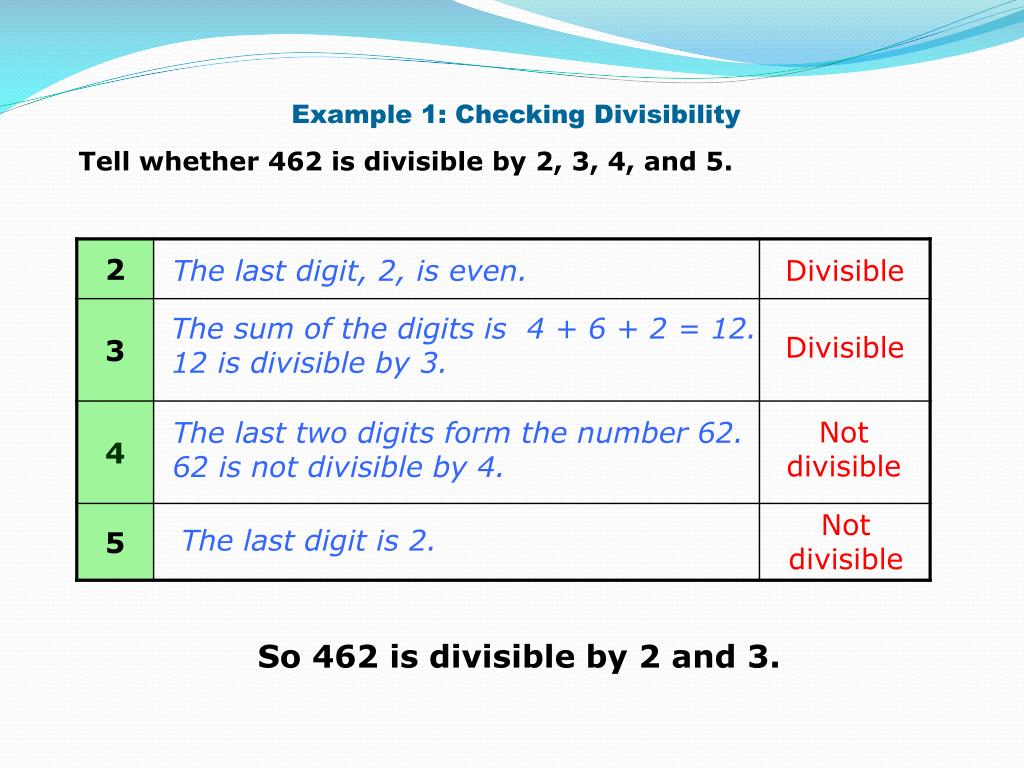 Example 1: Checking Divisibility

Tell whether 462 is divisible by 2, 3, 4, and 5.

| 2 | The last digit, 2, is even. | Divisible |
|---|---|---|
| 3 | The sum of the digits is $4 + 6 + 2 = 12$. 12 is divisible by 3. | Divisible |
| 4 | The last two digits form the number 62. 62 is not divisible by 4. | Not divisible |
| 5 | The last digit is 2. | Not divisible |

So 462 is divisible by 2 and 3.